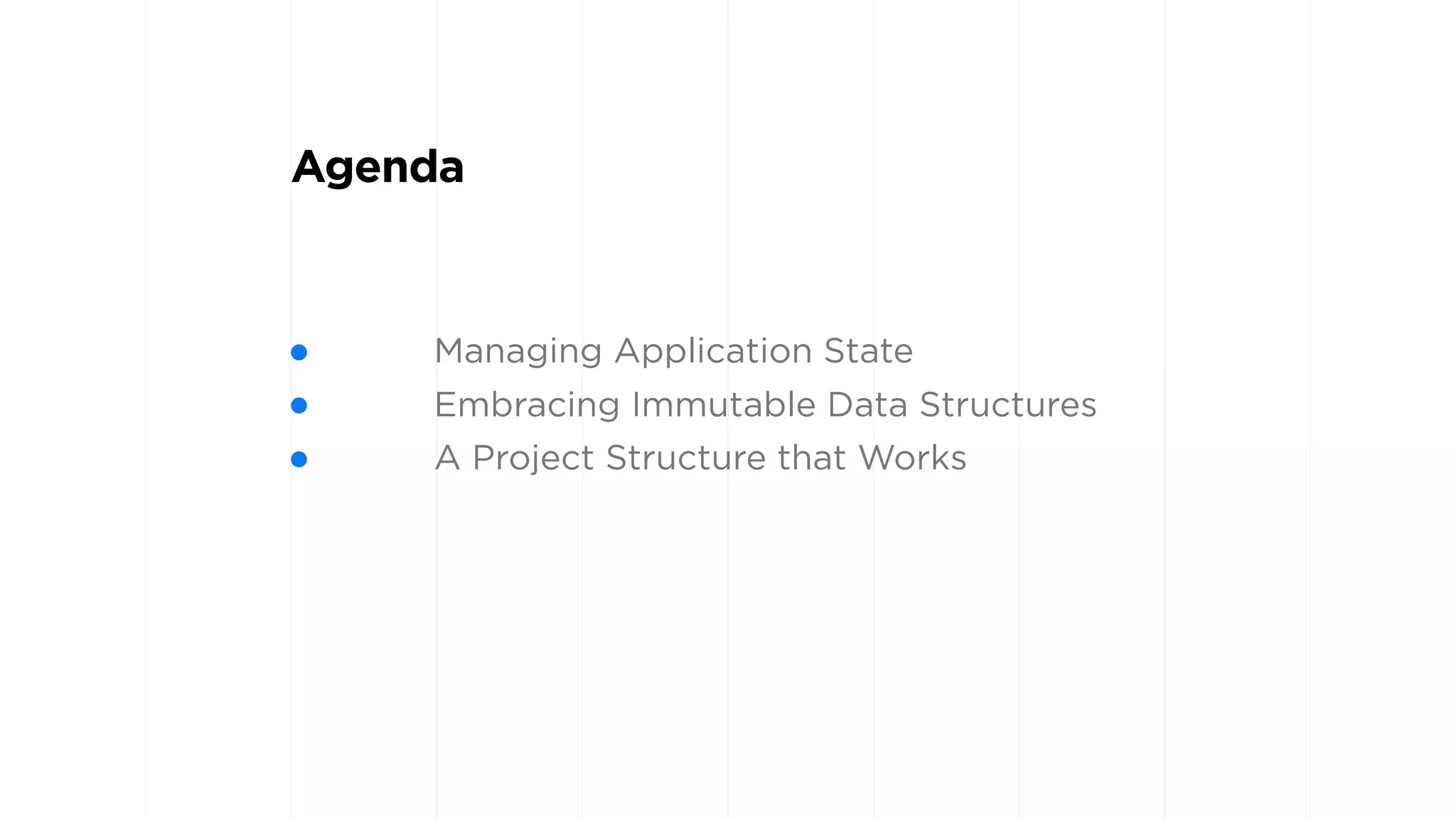 Agenda

- Managing Application State
- Embracing Immutable Data Structures
- A Project Structure that Works